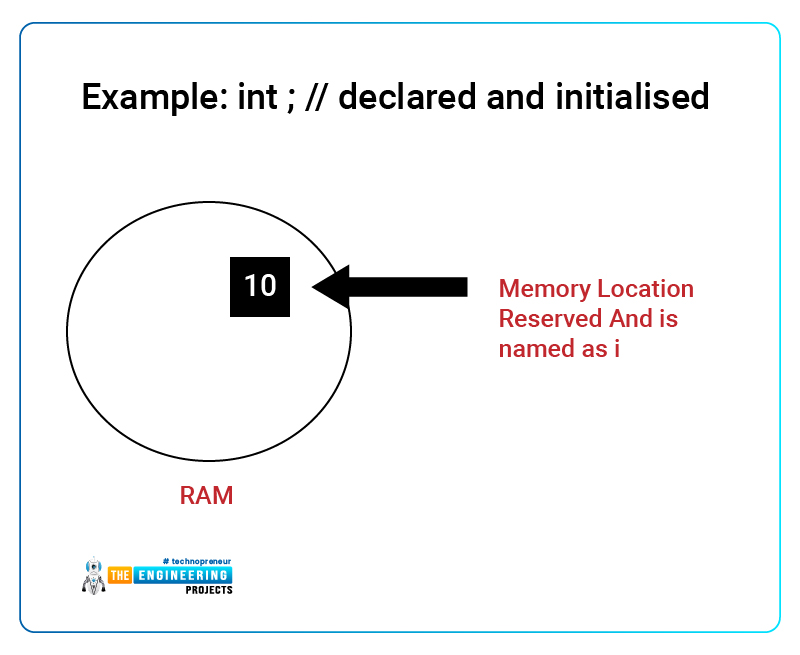 Example: int ; // declared and initialised

10

Memory Location Reserved And is named as i

RAM

# technopreneur
THE ENGINEERING
PROJECTS